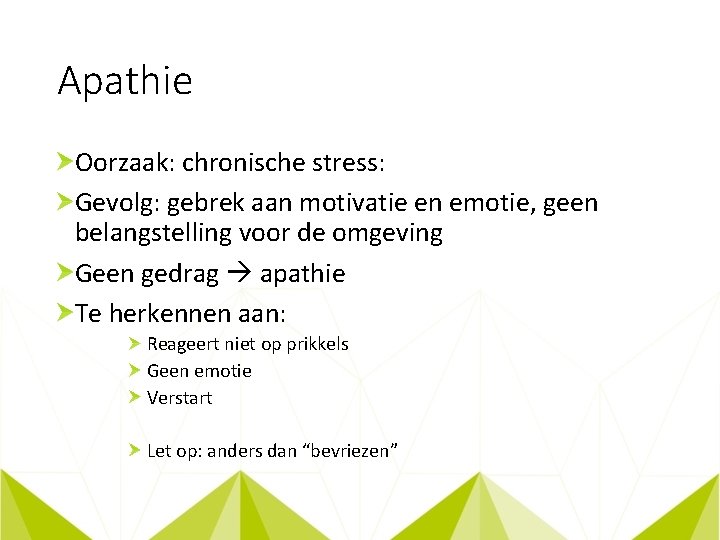 Apathie

Oorzaak: chronische stress:

Gevolg: gebrek aan motivatie en emotie, geen belangstelling voor de omgeving

Geen gedrag → apathie

Te herkennen aan:

Reageert niet op prikkels

Geen emotie

Verstart

Let op: anders dan “bevriezen”